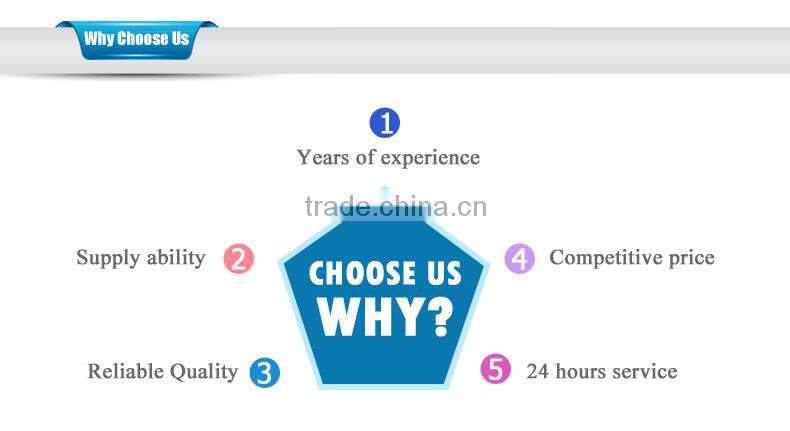 Why Choose Us

1
Years of experience

trade.china.cn

Supply ability 2

CHOOSE US
WHY?

4 Competitive price

Reliable Quality 3

5 24 hours service